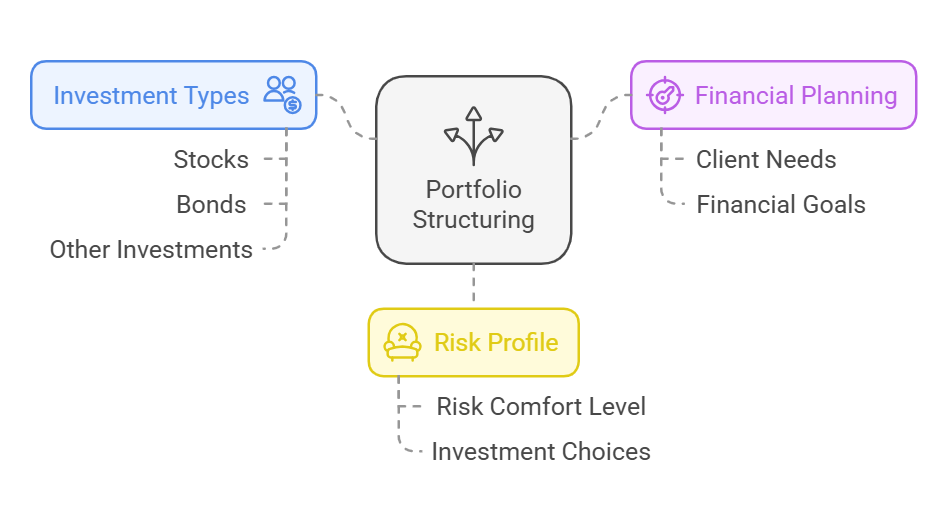 Investment Types

Stocks

Bonds

Other Investments

Portfolio Structuring

Financial Planning

Client Needs

Financial Goals

Risk Profile

Risk Comfort Level

Investment Choices